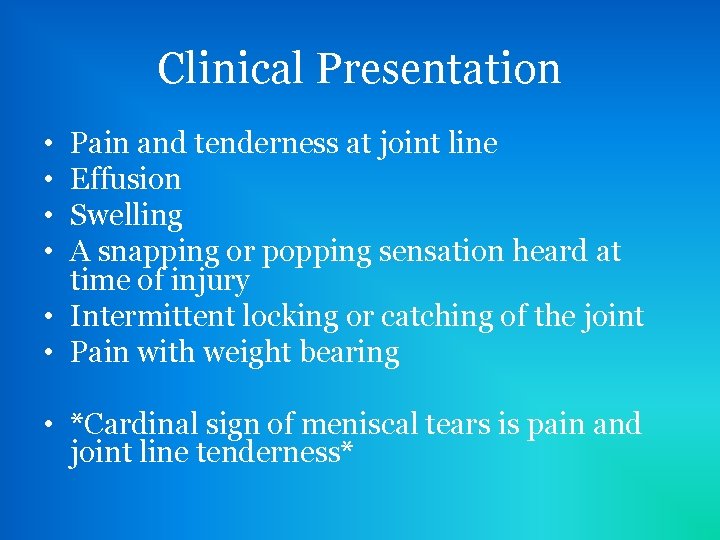 Clinical Presentation

• Pain and tenderness at joint line
• Effusion
• Swelling
• A snapping or popping sensation heard at time of injury
• Intermittent locking or catching of the joint
• Pain with weight bearing

• *Cardinal sign of meniscal tears is pain and joint line tenderness*